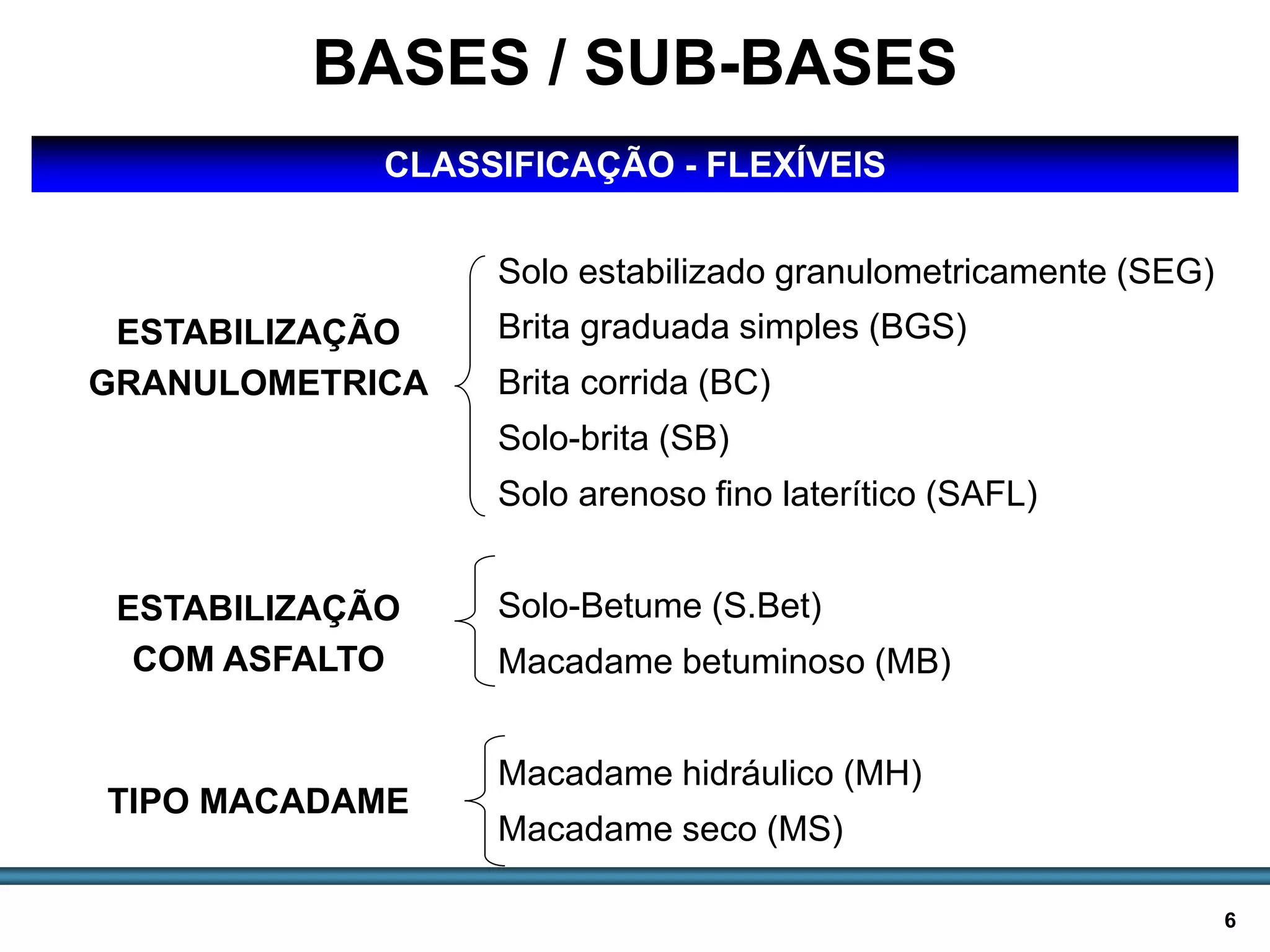 BASES / SUB-BASES

CLASSIFICAÇÃO - FLEXÍVEIS

ESTABILIZAÇÃO GRANULOMETRICA

Solo estabilizado granulometricamente (SEG)
Brita graduada simples (BGS)
Brita corrida (BC)
Solo-brita (SB)
Solo arenoso fino laterítico (SAFL)

ESTABILIZAÇÃO COM ASFALTO

Solo-Betume (S.Bet)
Macadame betuminoso (MB)

TIPO MACADAME

Macadame hidráulico (MH)
Macadame seco (MS)

6